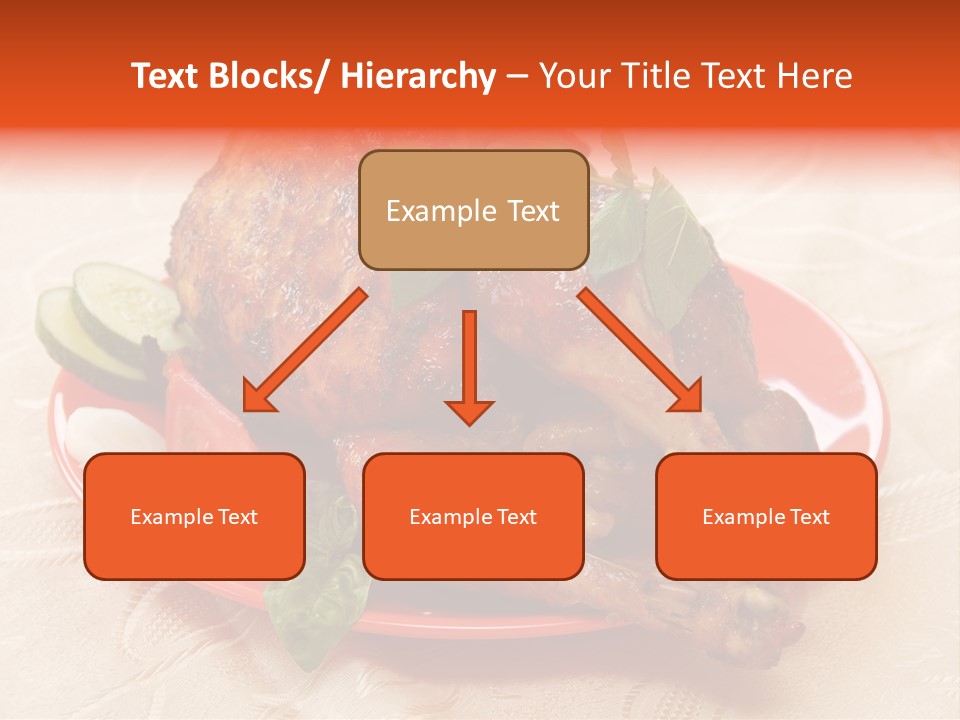 Text Blocks/ Hierarchy – Your Title Text Here

Example Text

Example Text

Example Text

Example Text